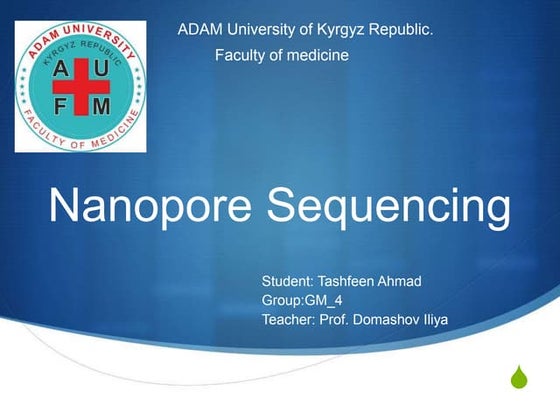 ADAM UNIVERSITY
KYRGYZ REPUBLIC
A U
F M
FACULTY OF MEDICINE

ADAM University of Kyrgyz Republic.
Faculty of medicine

Nanopore Sequencing

Student: Tashfeen Ahmad
Group:GM_4
Teacher: Prof. Domashov Iliya